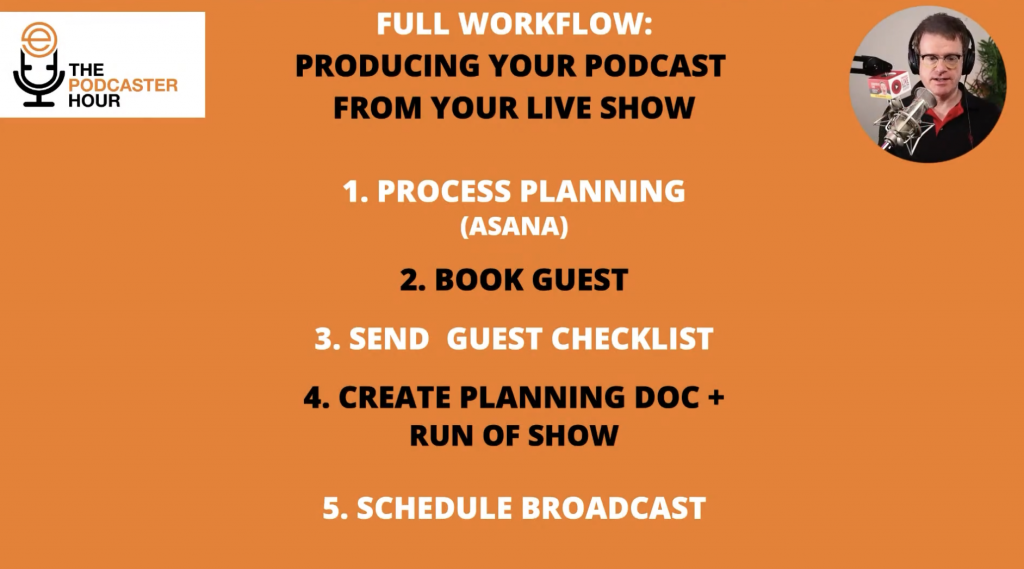 THE PODCASTER HOUR

FULL WORKFLOW:
PRODUCING YOUR PODCAST FROM YOUR LIVE SHOW

1. PROCESS PLANNING
(ASANA)

2. BOOK GUEST

3. SEND GUEST CHECKLIST

4. CREATE PLANNING DOC + RUN OF SHOW

5. SCHEDULE BROADCAST